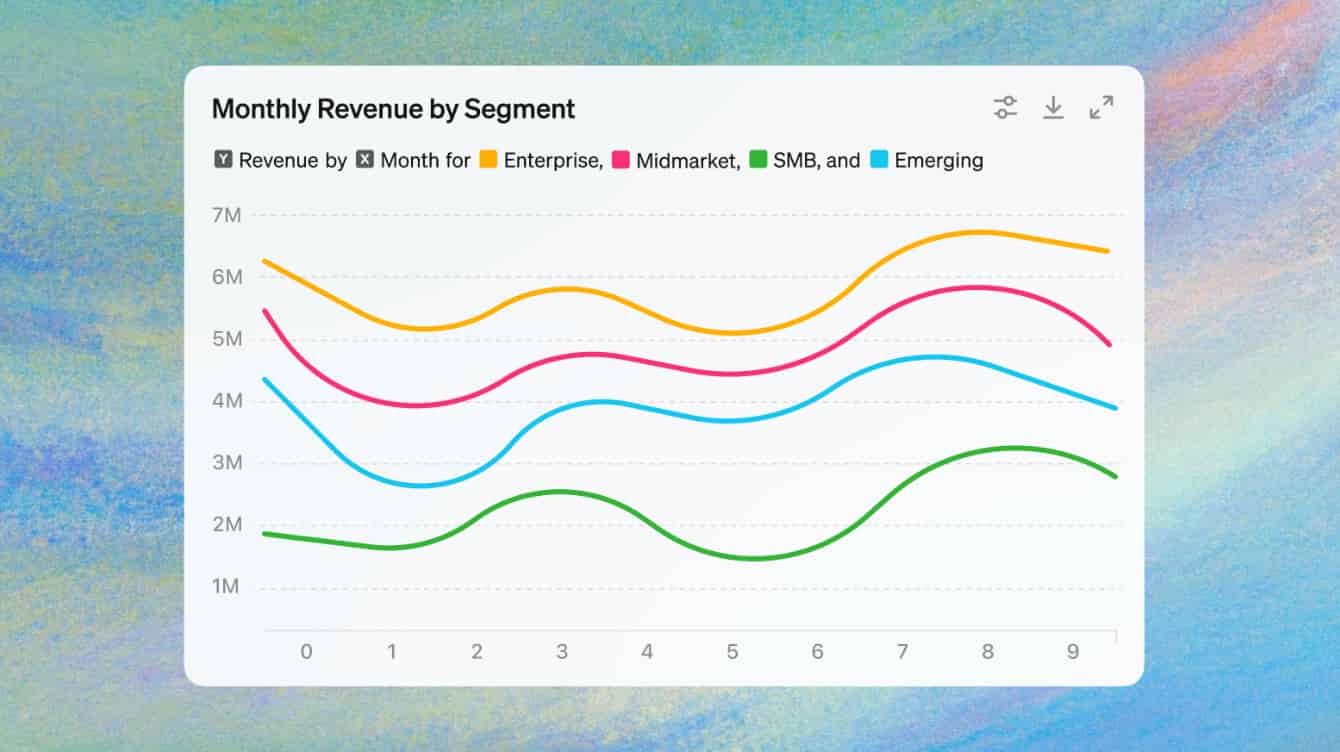 Monthly Revenue by Segment

Y Revenue by X Month for Enterprise, Midmarket, SMB, and Emerging

7M
6M
5M
4M
3M
2M
1M

0 1 2 3 4 5 6 7 8 9